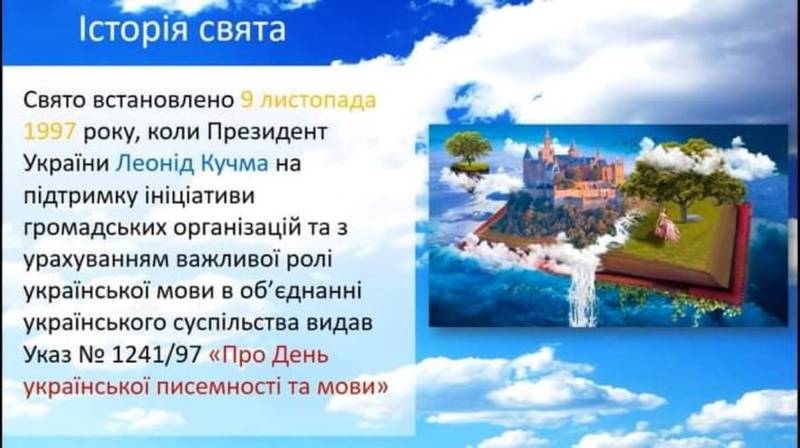 Історія свята

Свято встановлено 9 листопада 1997 року, коли Президент України Леонід Кучма на підтримку ініціативи громадських організацій та з урахуванням важливої ролі української мови в об'єднанні українського суспільства видав Указ № 1241/97 «Про День української писемності та мови»